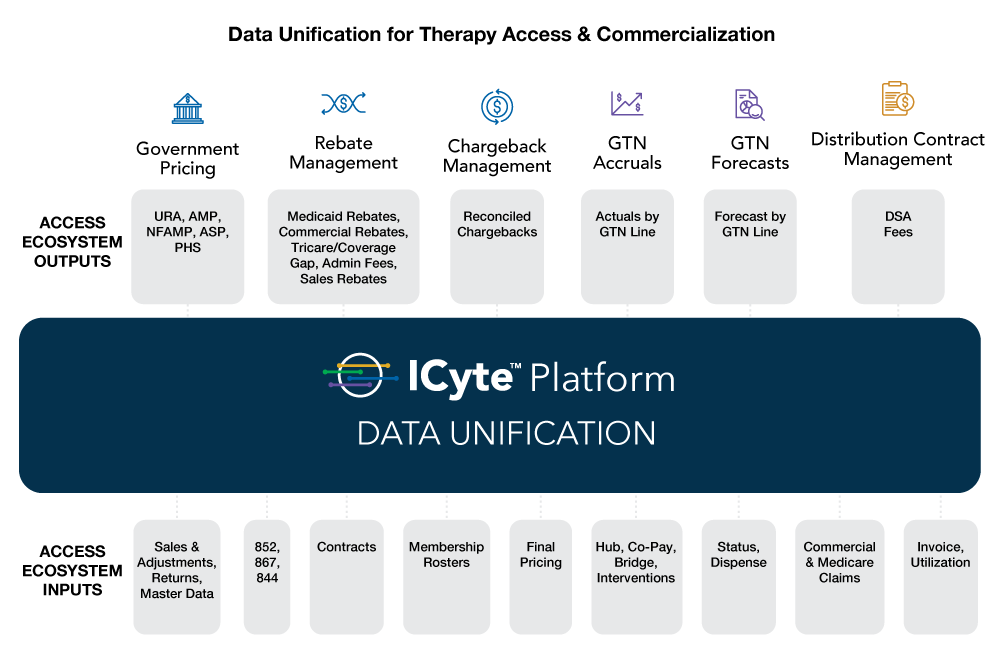 Data Unification for Therapy Access & Commercialization

Government Pricing

Rebate Management

Chargeback Management

GTN Accruals

GTN Forecasts

Distribution Contract Management

ACCESS ECOSYSTEM OUTPUTS

URA, AMP, NFAMP, ASP, PHS

Medicaid Rebates, Commercial Rebates, Tricare/Coverage Gap, Admin Fees, Sales Rebates

Reconciled Chargebacks

Actuals by GTN Line

Forecast by GTN Line

DSA Fees

ICyte™ Platform

DATA UNIFICATION

ACCESS ECOSYSTEM INPUTS

Sales & Adjustments, Returns, Master Data

852, 867, 844

Contracts

Membership Rosters

Final Pricing

Hub, Co-Pay, Bridge, Interventions

Status, Dispense

Commercial & Medicare Claims

Invoice, Utilization